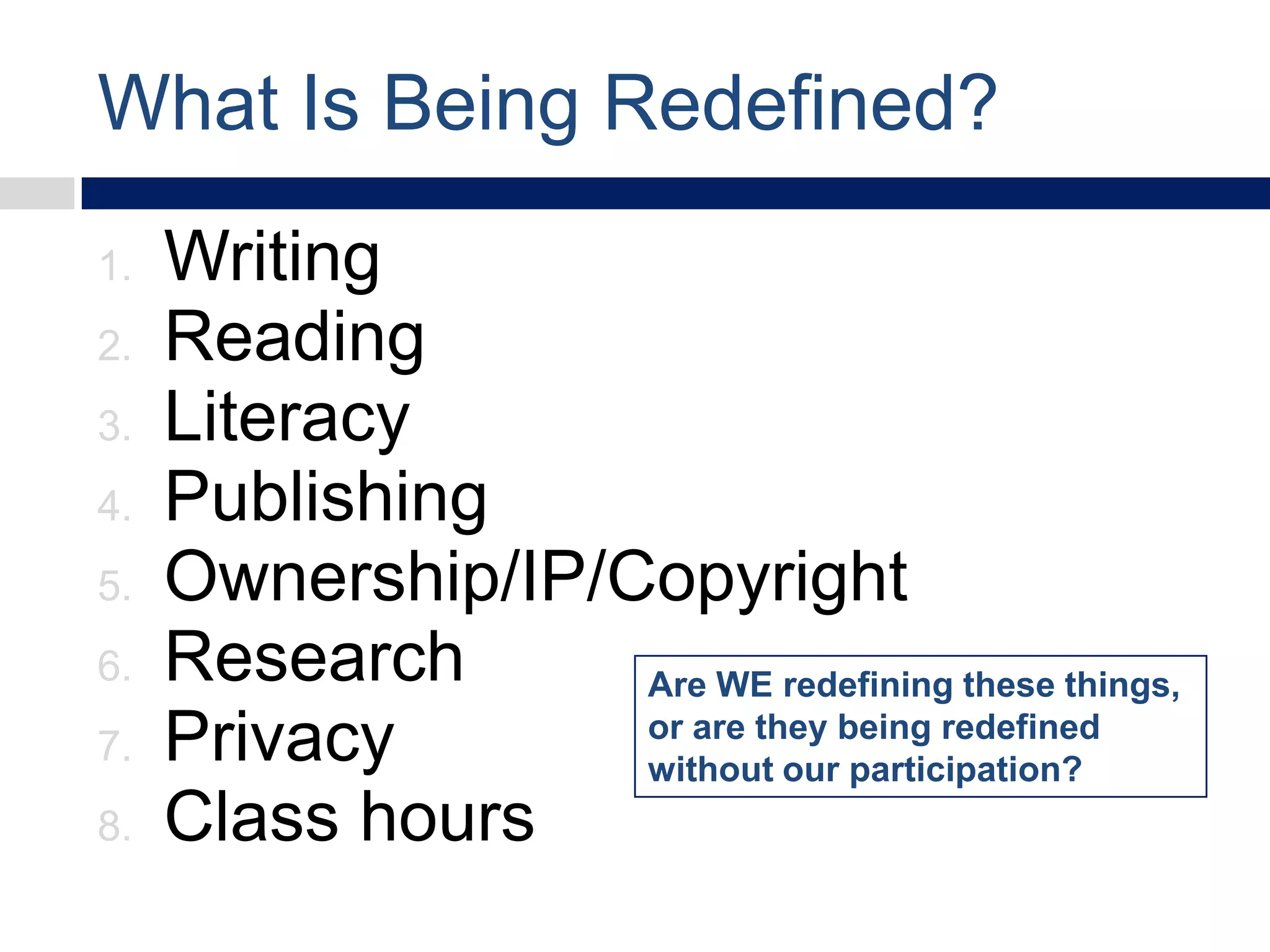 What Is Being Redefined?

1. Writing
2. Reading
3. Literacy
4. Publishing
5. Ownership/IP/Copyright
6. Research
7. Privacy
8. Class hours

Are WE redefining these things, or are they being redefined without our participation?